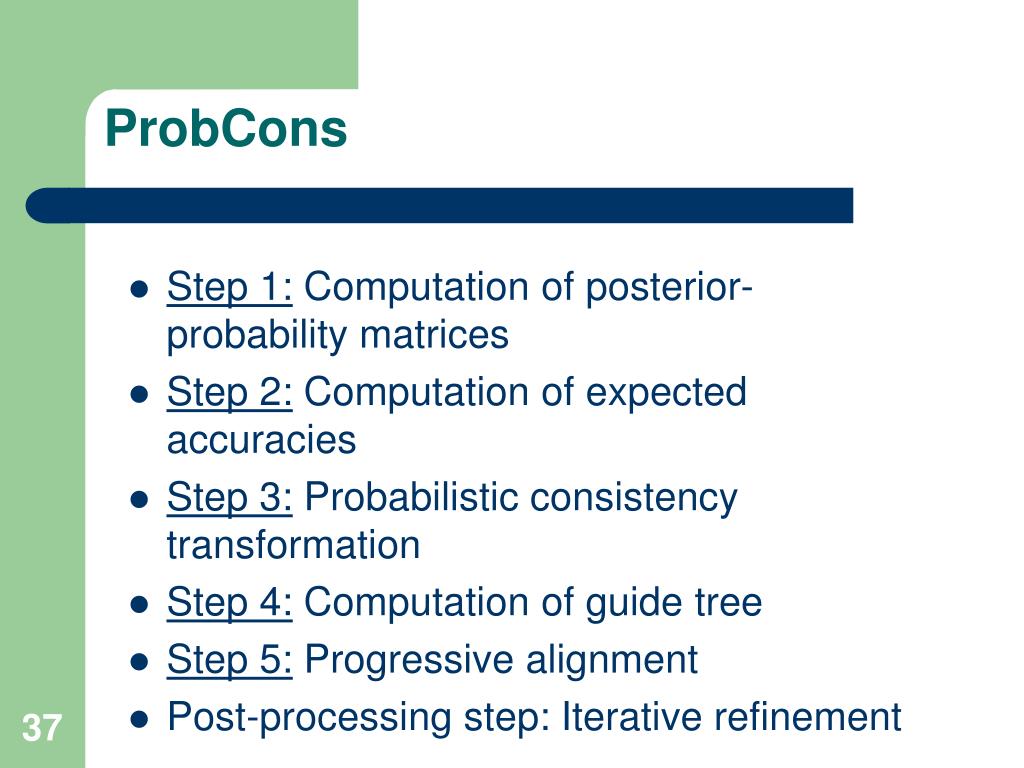 ProbCons

- Step 1: Computation of posterior-probability matrices
- Step 2: Computation of expected accuracies
- Step 3: Probabilistic consistency transformation
- Step 4: Computation of guide tree
- Step 5: Progressive alignment
- Post-processing step: Iterative refinement

37